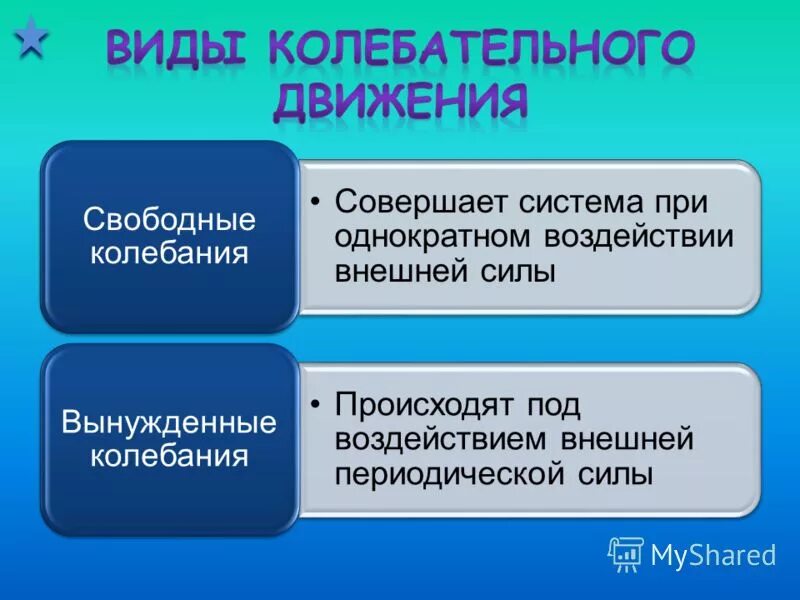 ВИДЫ КОЛЕБАТЕЛЬНОГО ДВИЖЕНИЯ

Свободные колебания

• Совершает система при однократном воздействии внешней силы

Вынужденные колебания

• Происходят под воздействием внешней периодической силы

MyShared